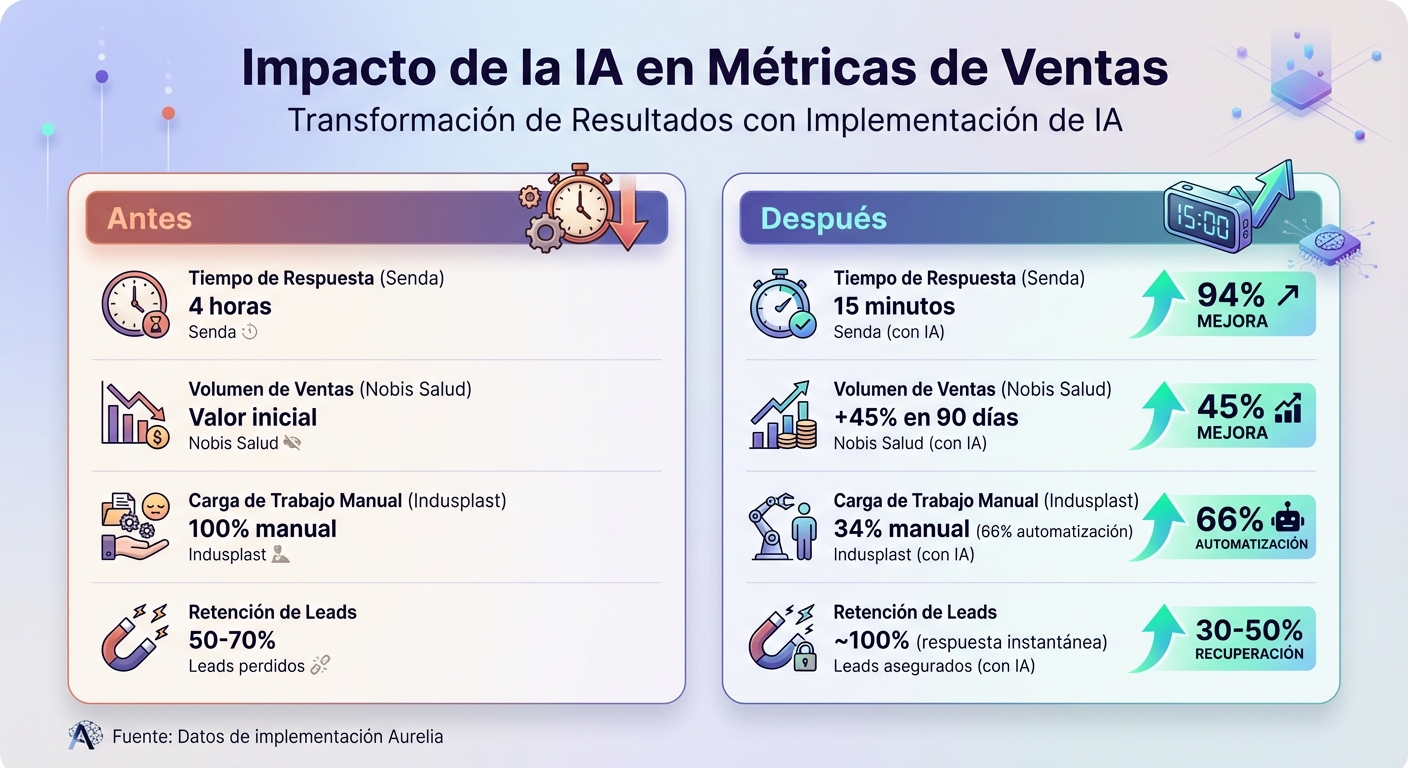 Impacto de la IA en Métricas de Ventas
Transformación de Resultados con Implementación de IA

Antes

Tiempo de Respuesta (Senda)
4 horas
Senda

Volumen de Ventas (Nobis Salud)
Valor inicial
Nobis Salud

Carga de Trabajo Manual (Indusplast)
100% manual
Indusplast

Retención de Leads
50-70%
Leads perdidos

Después

15:00

Tiempo de Respuesta (Senda)
15 minutos
Senda (con IA)
94% MEJORA

Volumen de Ventas (Nobis Salud)
+45% en 90 días
Nobis Salud (con IA)
45% MEJORA

Carga de Trabajo Manual (Indusplast)
34% manual (66% automatización)
Indusplast (con IA)
66% AUTOMATIZACIÓN

Retención de Leads
~100% (respuesta instantánea)
Leads asegurados (con IA)
30-50% RECUPERACIÓN

Fuente: Datos de implementación Aurelia